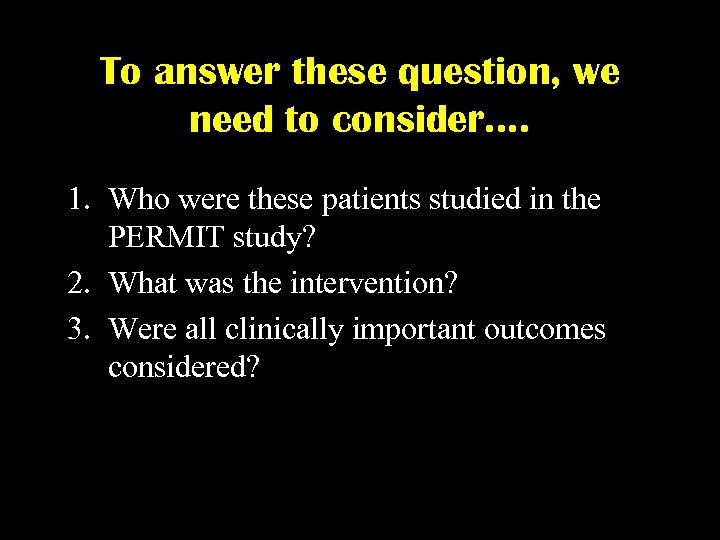 To answer these question, we need to consider….

1. Who were these patients studied in the PERMIT study?
2. What was the intervention?
3. Were all clinically important outcomes considered?